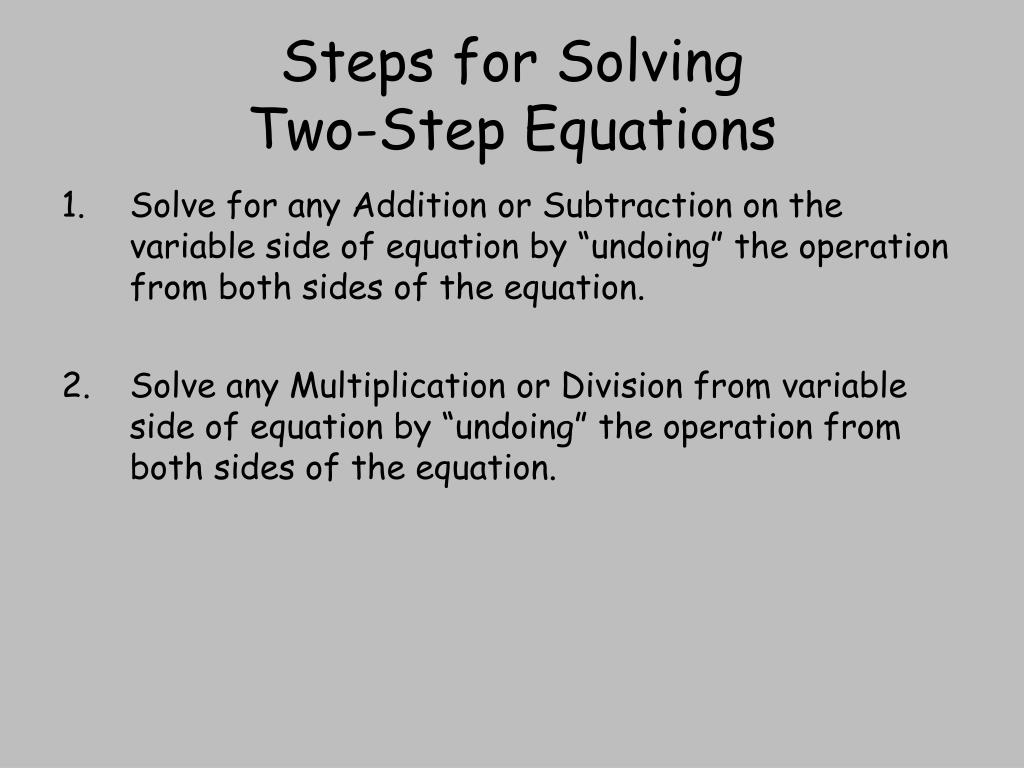 Steps for Solving
Two-Step Equations

1. Solve for any Addition or Subtraction on the variable side of equation by “undoing” the operation from both sides of the equation.

2. Solve any Multiplication or Division from variable side of equation by “undoing” the operation from both sides of the equation.